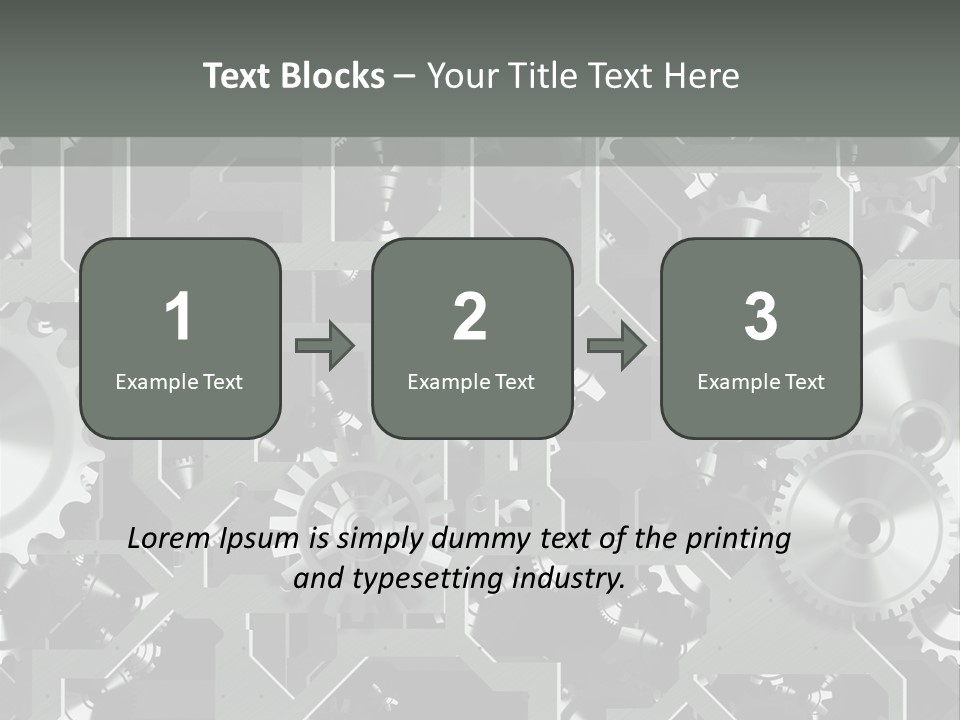 Text Blocks – Your Title Text Here

1
Example Text

2
Example Text

3
Example Text

Lorem Ipsum is simply dummy text of the printing and typesetting industry.